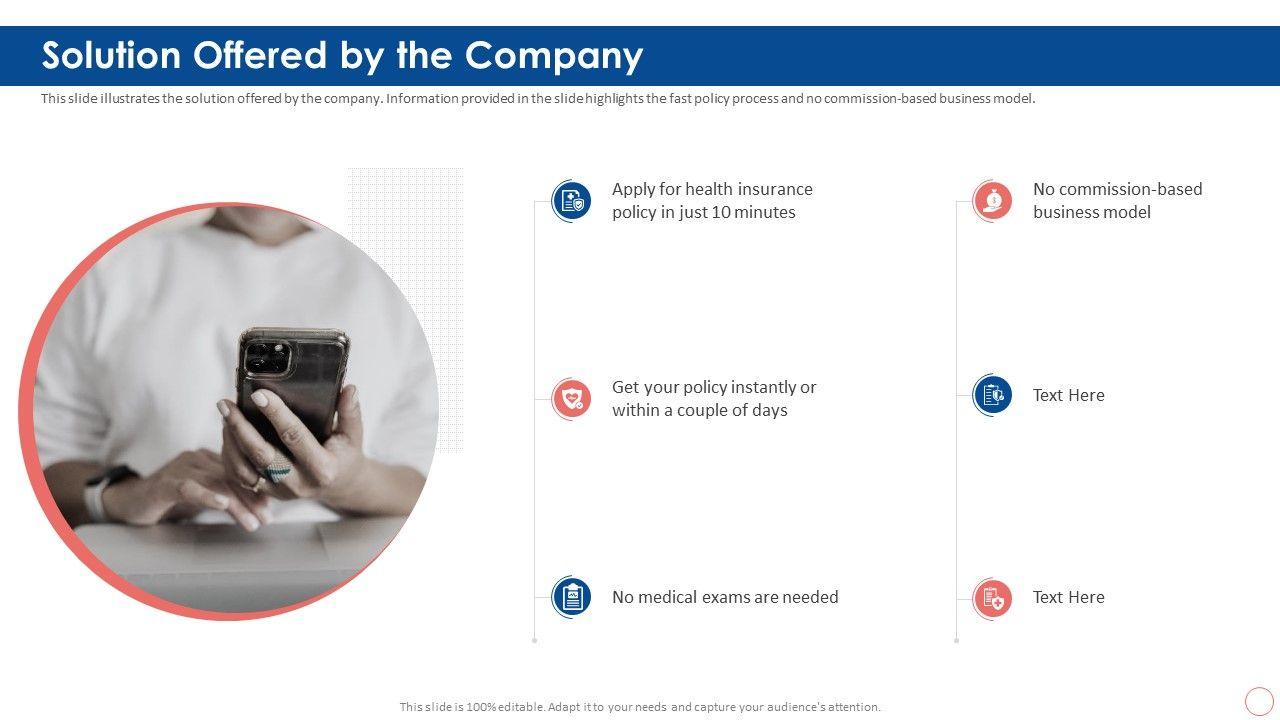 Solution Offered by the Company

This slide illustrates the solution offered by the company. Information provided in the slide highlights the fast policy process and no commission-based business model.

Apply for health insurance policy in just 10 minutes

Get your policy instantly or within a couple of days

No medical exams are needed

No commission-based business model

Text Here

Text Here

This slide is 100% editable. Adapt it to your needs and capture your audience's attention.